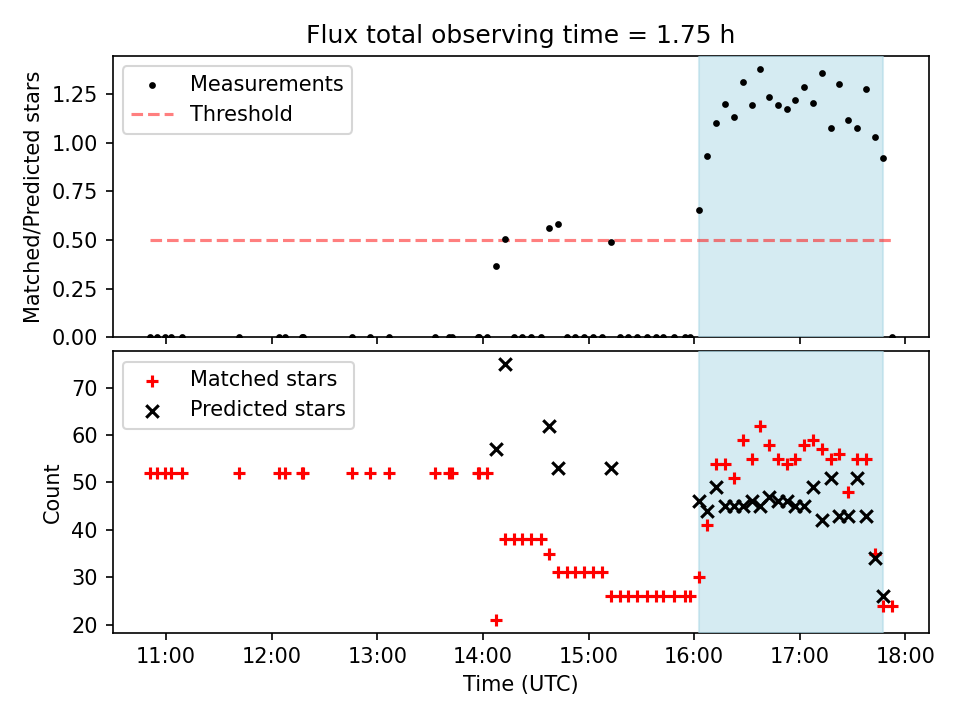 Flux total observing time = 1.75 h

Measurements
Threshold

Matched/Predicted stars

1.25
1.00
0.75
0.50
0.25
0.00

Matched stars
Predicted stars

Count

70
60
50
40
30
20

11:00
12:00
13:00
14:00
15:00
16:00
17:00
18:00

Time (UTC)